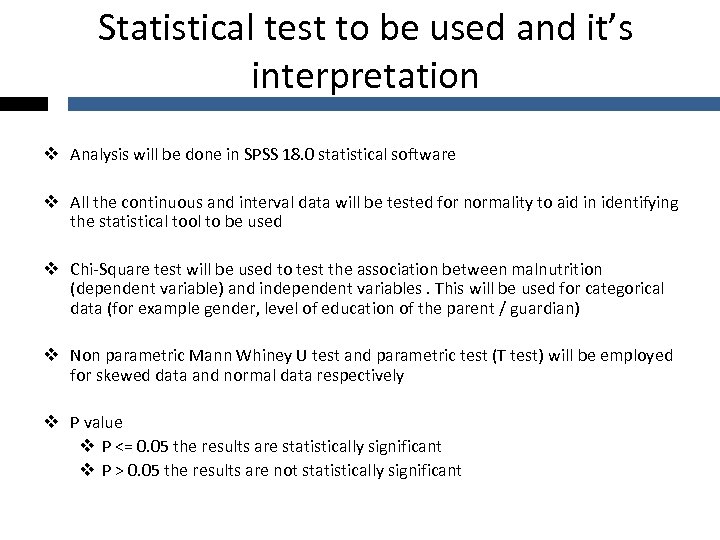 Statistical test to be used and it's interpretation

❖ Analysis will be done in SPSS 18.0 statistical software

❖ All the continuous and interval data will be tested for normality to aid in identifying the statistical tool to be used

❖ Chi-Square test will be used to test the association between malnutrition (dependent variable) and independent variables . This will be used for categorical data (for example gender, level of education of the parent / guardian)

❖ Non parametric Mann Whiney U test and parametric test (T test) will be employed for skewed data and normal data respectively

❖ P value
❖ P <= 0.05 the results are statistically significant
❖ P > 0.05 the results are not statistically significant